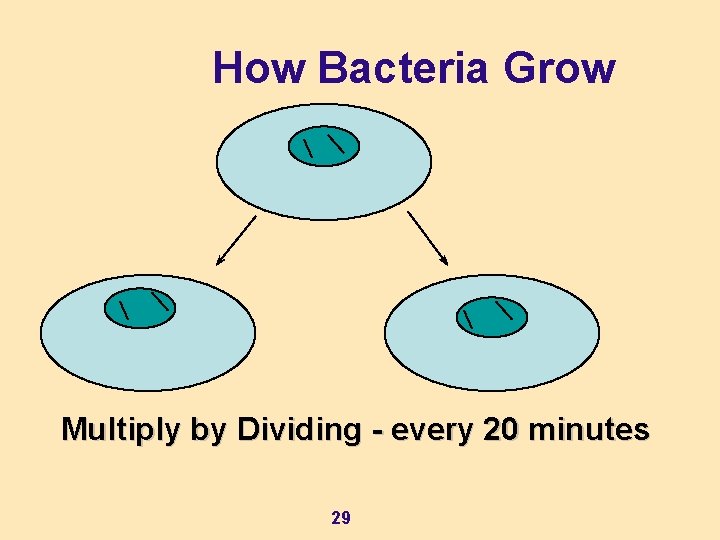 How Bacteria Grow

Multiply by Dividing - every 20 minutes

29